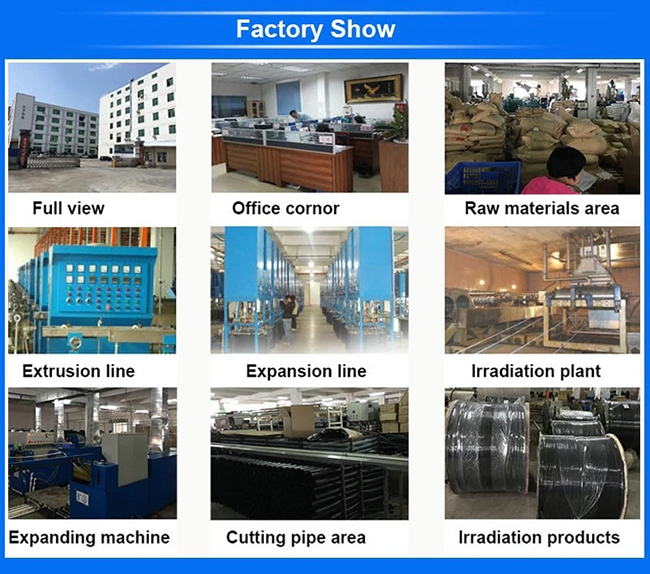 Factory Show

Full view

Office cornor

Raw materials area

Extrusion line

Expansion line

Irradiation plant

Expanding machine

Cutting pipe area

Irradiation products